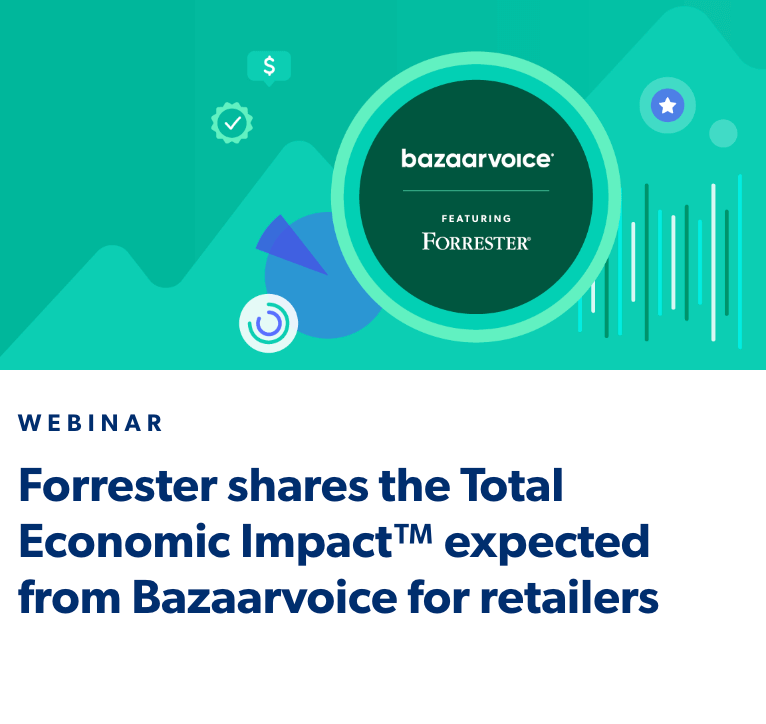 $

bazaarvoice®

FEATURING

FORRESTER®

WEBINAR

Forrester shares the Total Economic Impact™ expected from Bazaarvoice for retailers